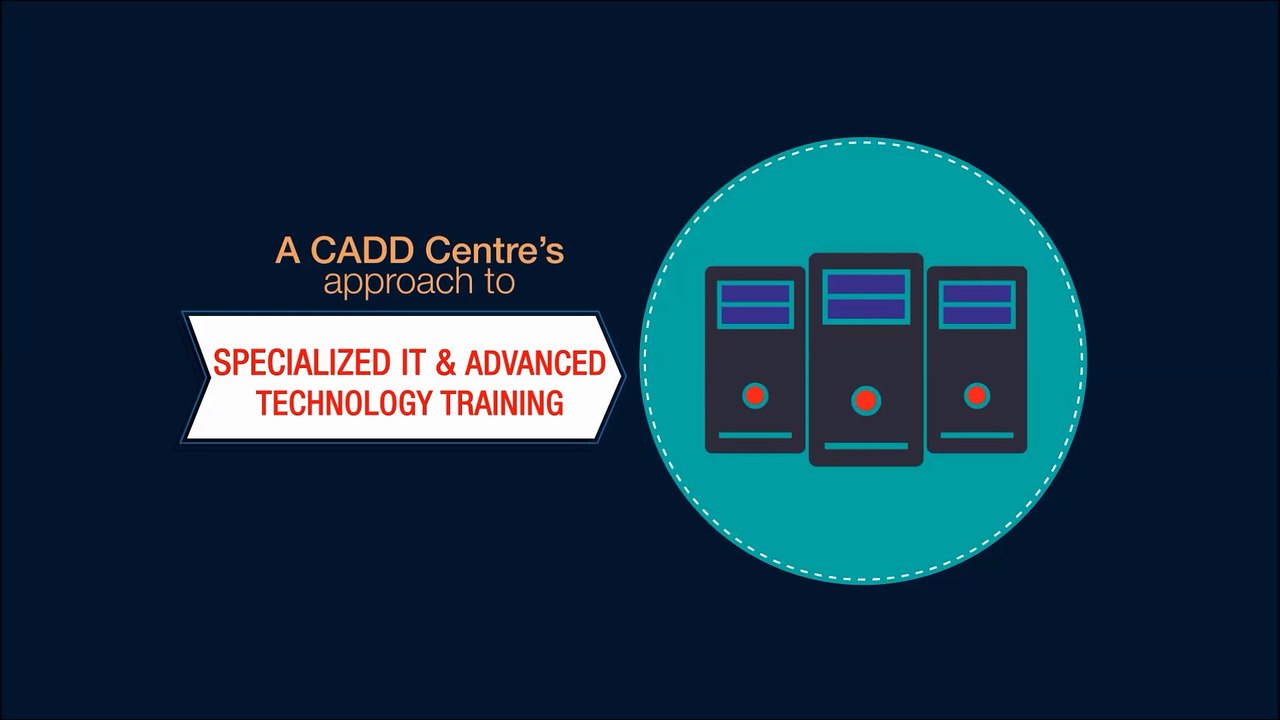 A CADD Centre's
approach to

SPECIALIZED IT & ADVANCED TECHNOLOGY TRAINING